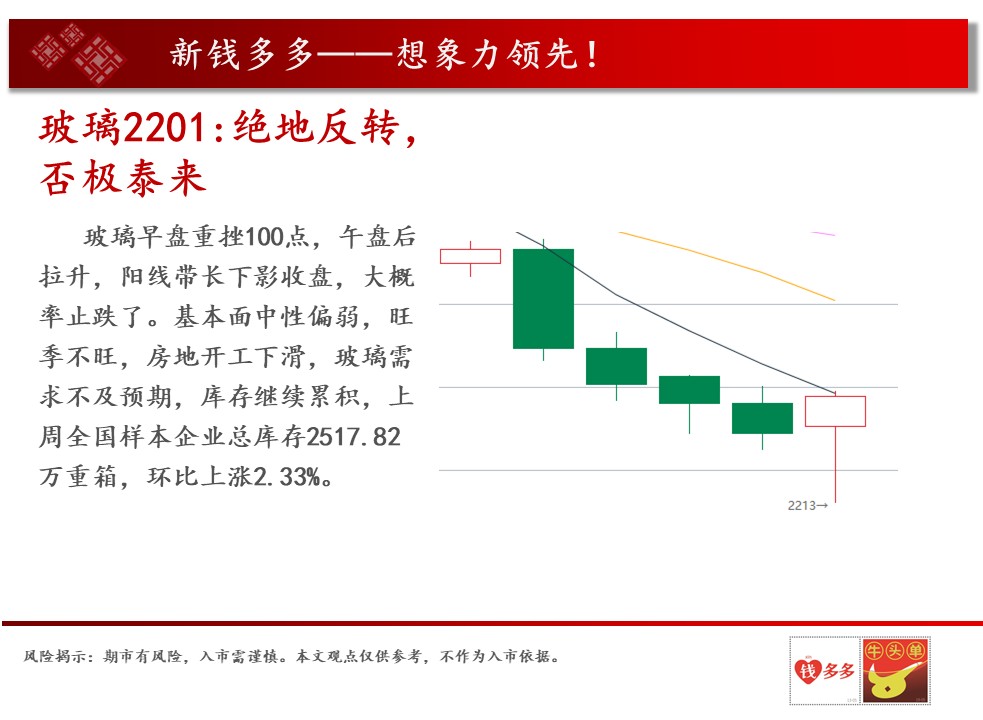 新钱多多——想象力领先！

玻璃2201:绝地反转，否极泰来

玻璃早盘重挫100点，午盘后拉升，阳线带长下影收盘，大概率止跌了。基本面中性偏弱，旺季不旺，房地开工下滑，玻璃需求不及预期，库存继续累积，上周全国样本企业总库存2517.82万重箱，环比上涨2.33%。

2213→

风险揭示：期市有风险，入市需谨慎。本文观点仅供参考，不作为入市依据。

钱多多

牛头单